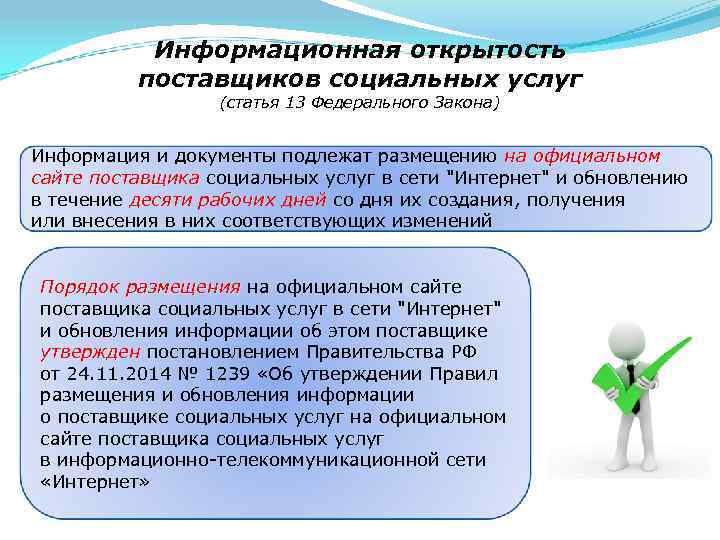 Информационная открытость поставщиков социальных услуг
(статья 13 Федерального Закона)

Информация и документы подлежат размещению на официальном сайте поставщика социальных услуг в сети "Интернет" и обновлению в течение десяти рабочих дней со дня их создания, получения или внесения в них соответствующих изменений

Порядок размещения на официальном сайте поставщика социальных услуг в сети "Интернет" и обновления информации об этом поставщике утвержден постановлением Правительства РФ от 24.11.2014 № 1239 «Об утверждении Правил размещения и обновления информации о поставщике социальных услуг на официальном сайте поставщика социальных услуг в информационно-телекоммуникационной сети «Интернет»